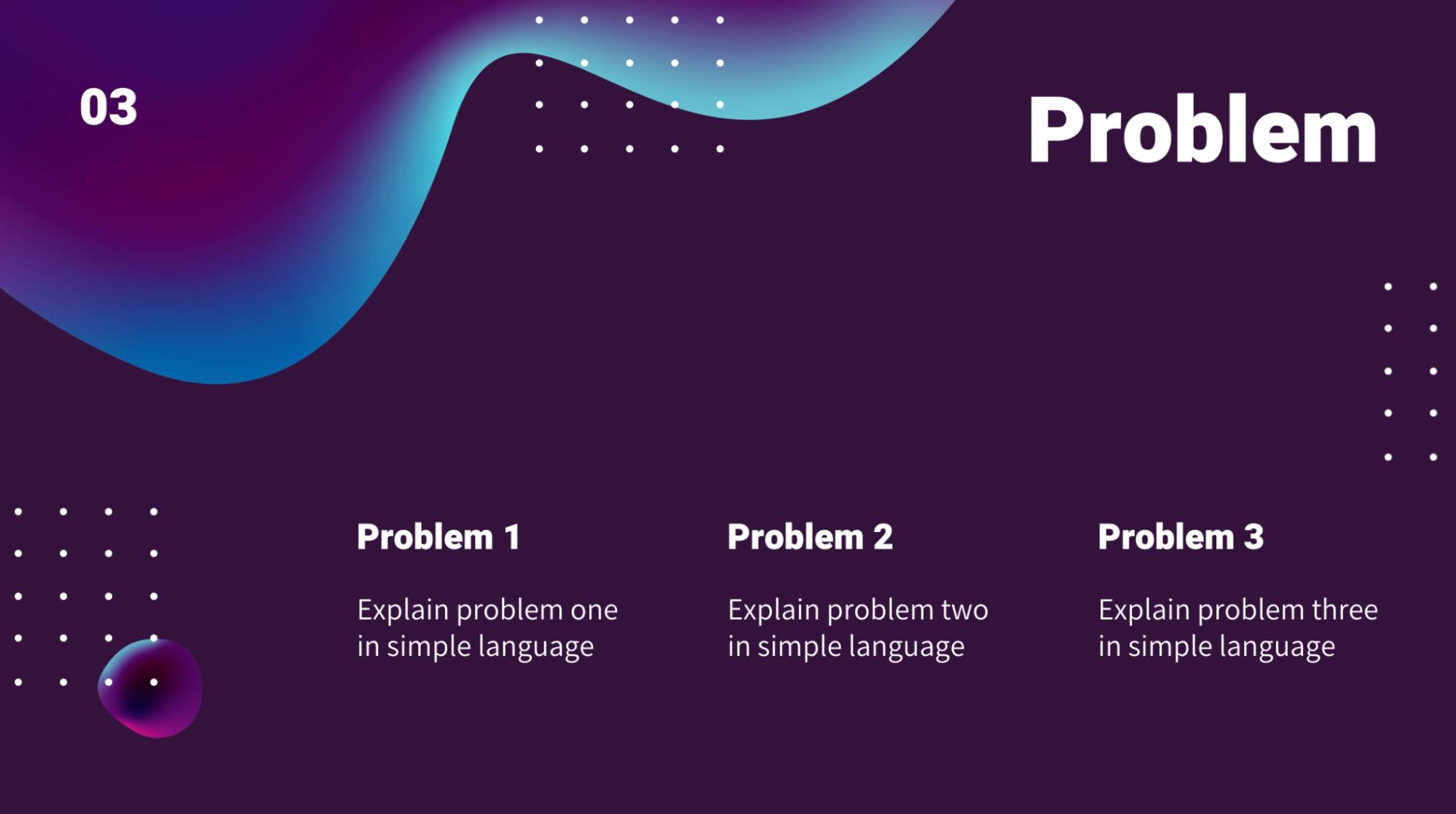 03

Problem

Problem 1

Explain problem one in simple language

Problem 2

Explain problem two in simple language

Problem 3

Explain problem three in simple language